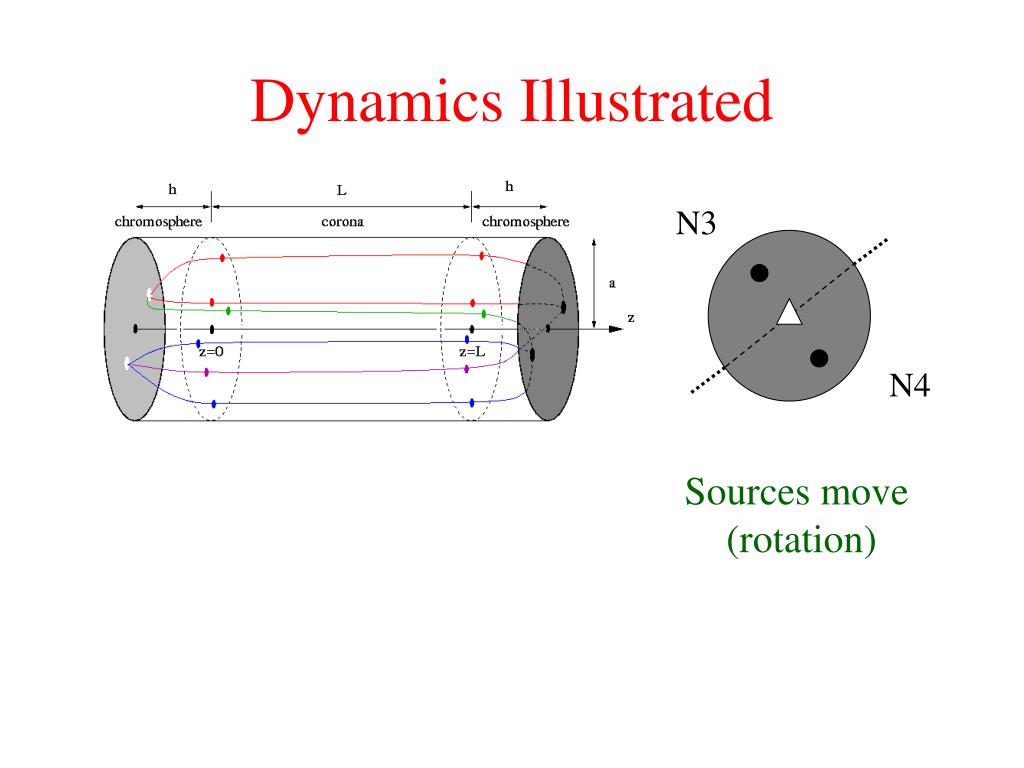 Dynamics Illustrated

h
L
h
chromosphere
corona
chromosphere
a
z
z=0
z=L

N3
N4

Sources move
(rotation)